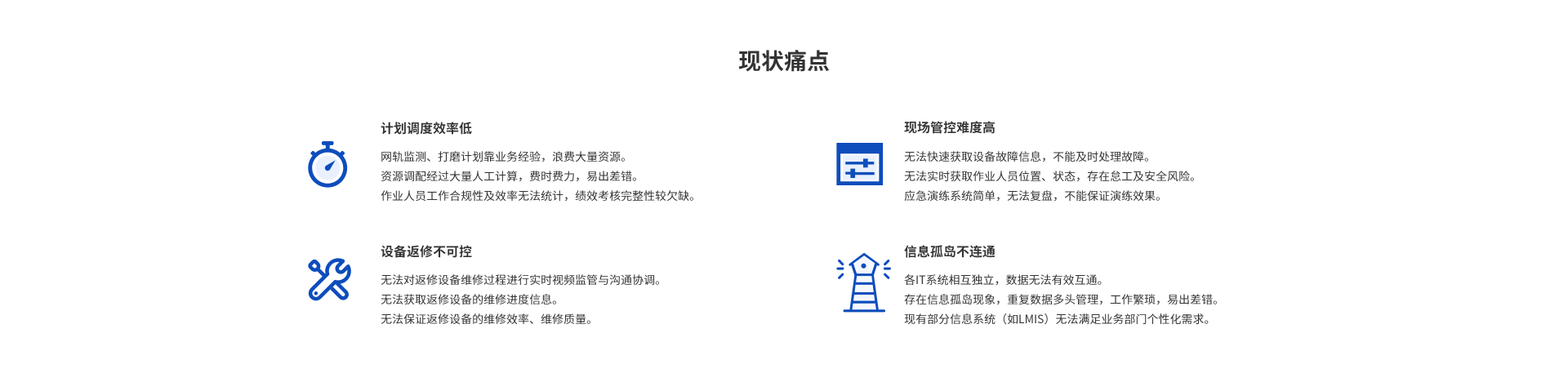 现状痛点

计划调度效率低

网轨监测、打磨计划靠业务经验，浪费大量资源。
资源调配经过大量人工计算，费时费力，易出差错。
作业人员工作合规性及效率无法统计，绩效考核完整性较欠缺。

设备返修不可控

无法对返修设备维修过程进行实时视频监管与沟通协调。
无法获取返修设备的维修进度信息。
无法保证返修设备的维修效率、维修质量。

现场管控难度高

无法快速获取设备故障信息，不能及时处理故障。
无法实时获取作业人员位置、状态，存在怠工及安全风险。
应急演练系统简单，无法复盘，不能保证演练效果。

信息孤岛不连通

各IT系统相互独立，数据无法有效互通。
存在信息孤岛现象，重复数据多头管理，工作繁琐，易出差错。
现有部分信息系统（如LMIS）无法满足业务部门个性化需求。